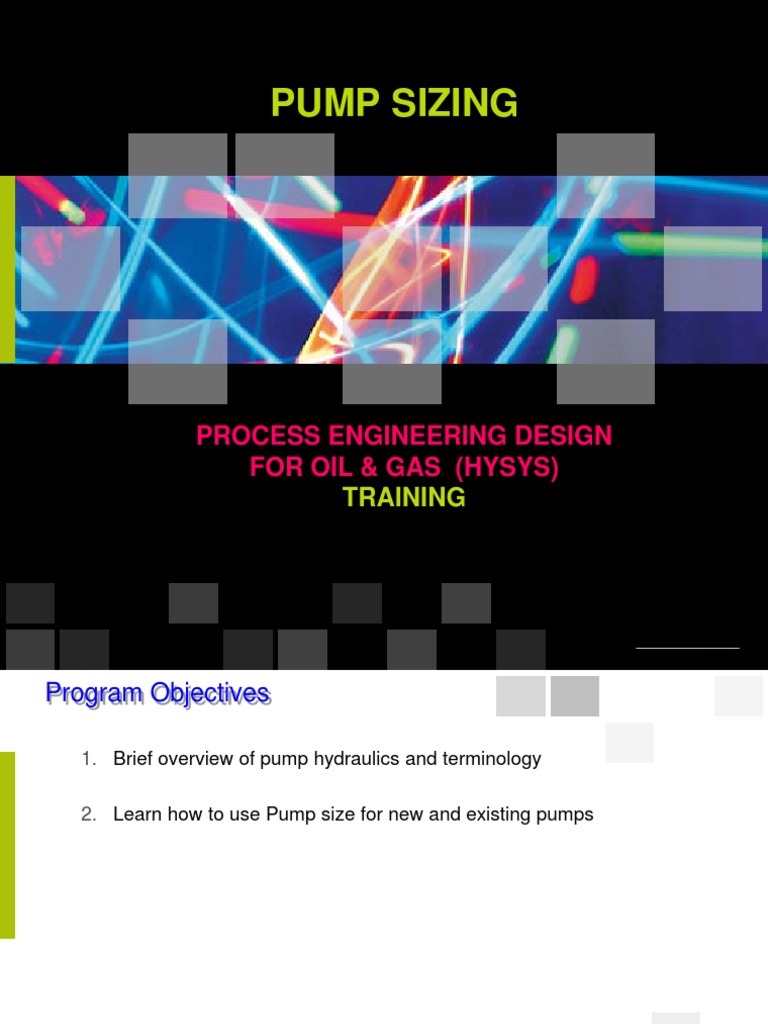 PUMP SIZING

PROCESS ENGINEERING DESIGN FOR OIL & GAS (HYSYS) TRAINING

Program Objectives

1. Brief overview of pump hydraulics and terminology

2. Learn how to use Pump size for new and existing pumps